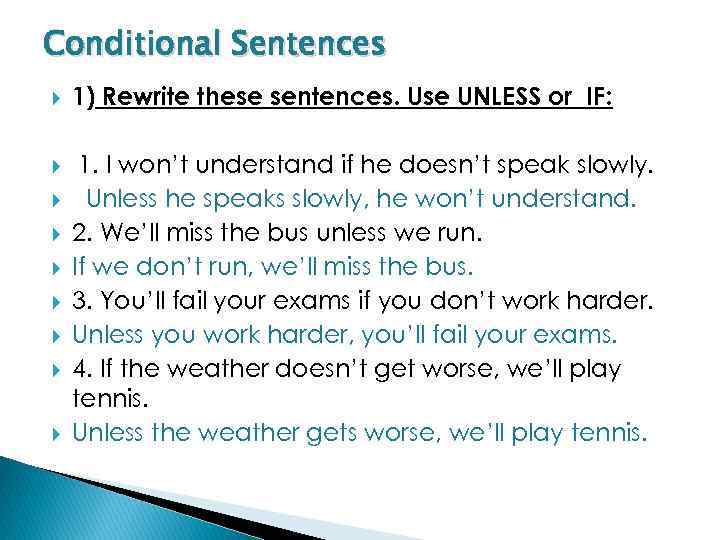 Conditional Sentences

1) Rewrite these sentences. Use UNLESS or IF:

1. I won't understand if he doesn't speak slowly.

Unless he speaks slowly, he won't understand.

2. We'll miss the bus unless we run.

If we don't run, we'll miss the bus.

3. You'll fail your exams if you don't work harder.

Unless you work harder, you'll fail your exams.

4. If the weather doesn't get worse, we'll play tennis.

Unless the weather gets worse, we'll play tennis.